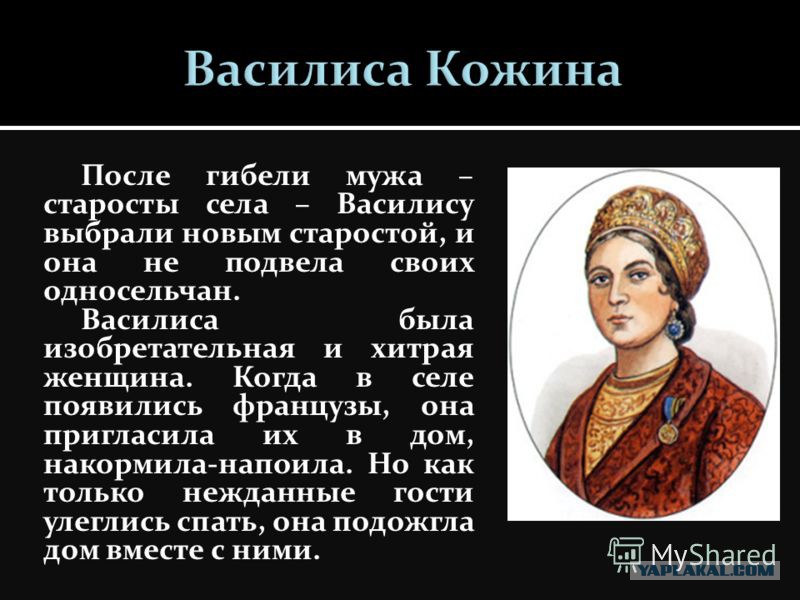 Василиса Кожина

После гибели мужа – старосты села – Василису выбрали новым старостой, и она не подвела своих односельчан.

Василиса была изобретательная и хитрая женщина. Когда в селе появились французы, она пригласила их в дом, накормила-напоила. Но как только нежданные гости улеглись спать, она подожгла дом вместе с ними.

MyShared

YAPLAKAL.COM